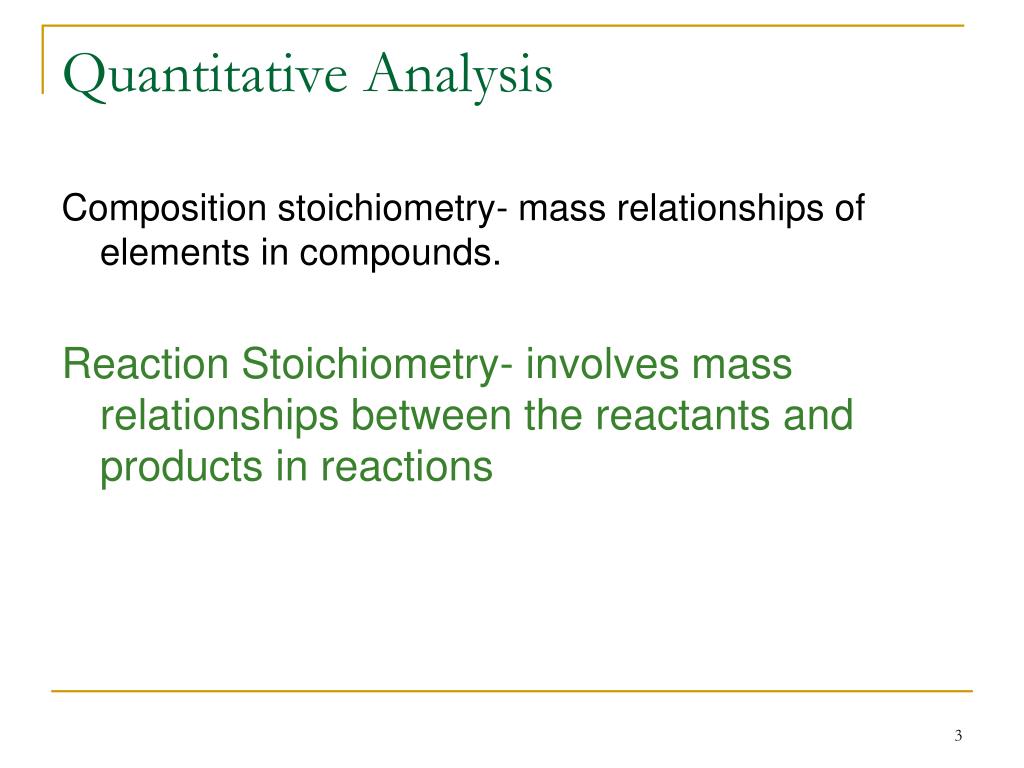 Quantitative Analysis

Composition stoichiometry- mass relationships of elements in compounds.

Reaction Stoichiometry- involves mass relationships between the reactants and products in reactions

3